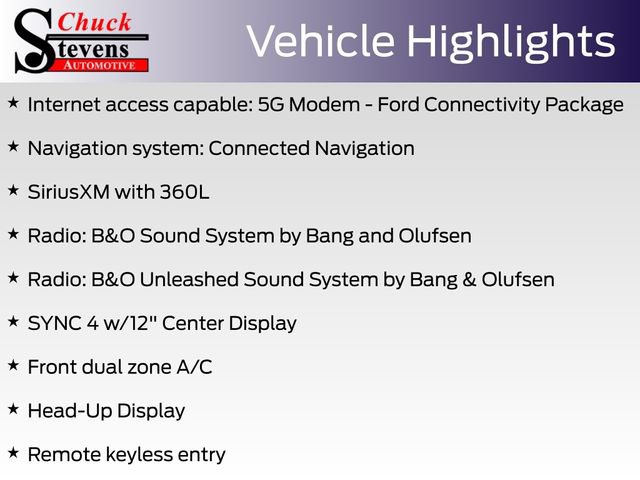 Chuck
Stevens
AUTOMOTIVE

Vehicle Highlights

★ Internet access capable: 5G Modem - Ford Connectivity Package

★ Navigation system: Connected Navigation

★ SiriusXM with 360L

★ Radio: B&O Sound System by Bang and Olufsen

★ Radio: B&O Unleashed Sound System by Bang & Olufsen

★ SYNC 4 w/12" Center Display

★ Front dual zone A/C

★ Head-Up Display

★ Remote keyless entry